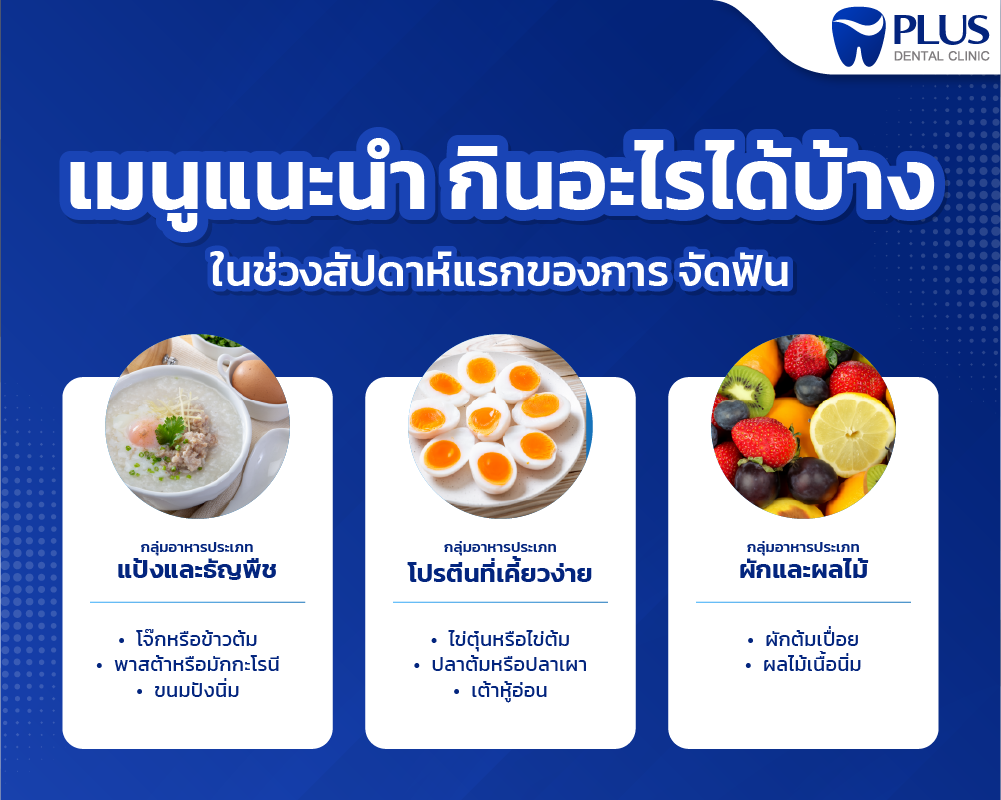 PLUS
DENTAL CLINIC

เมนูแนะนำ กินอะไรได้บ้าง
ในช่วงสัปดาห์แรกของการ จัดฟัน

กลุ่มอาหารประเภท
แป้งและธัญพืช

• โจ๊กหรือข้าวต้ม
• พาสต้าหรือมักกะโรนี
• ขนมปังนิ่ม

กลุ่มอาหารประเภท
โปรตีนที่เคี้ยวง่าย

• ไข่ตุ๋นหรือไข่ต้ม
• ปลาต้มหรือปลาเผา
• เต้าหู้อ่อน

กลุ่มอาหารประเภท
ผักและผลไม้

• ผักต้มเปื่อย
• ผลไม้เนื้อนิ่ม